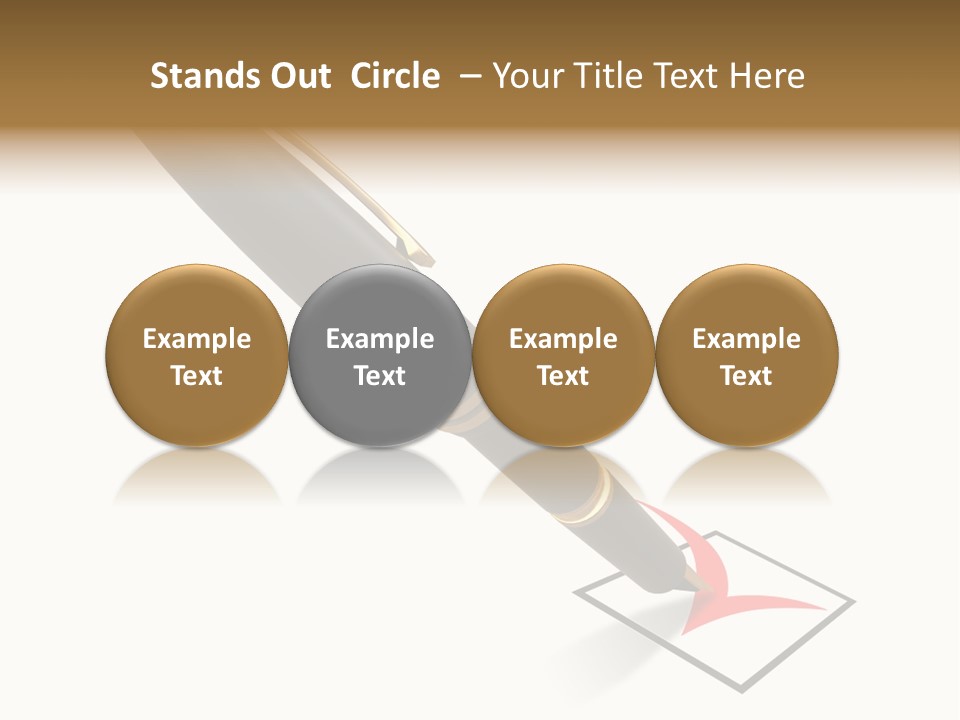 Stands Out Circle – Your Title Text Here

Example Text

Example Text

Example Text

Example Text